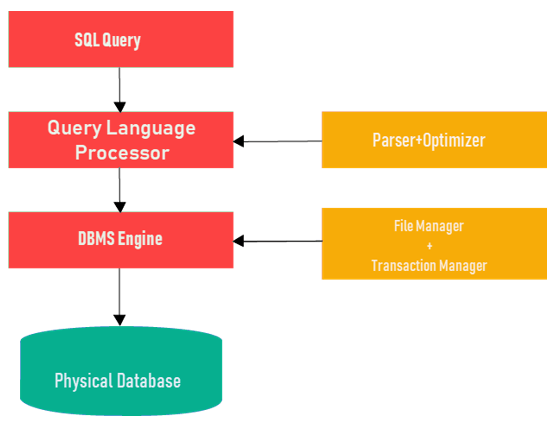 SQL Query

Query Language Processor

Parser+Optimizer

DBMS Engine

File Manager
+
Transaction Manager

Physical Database